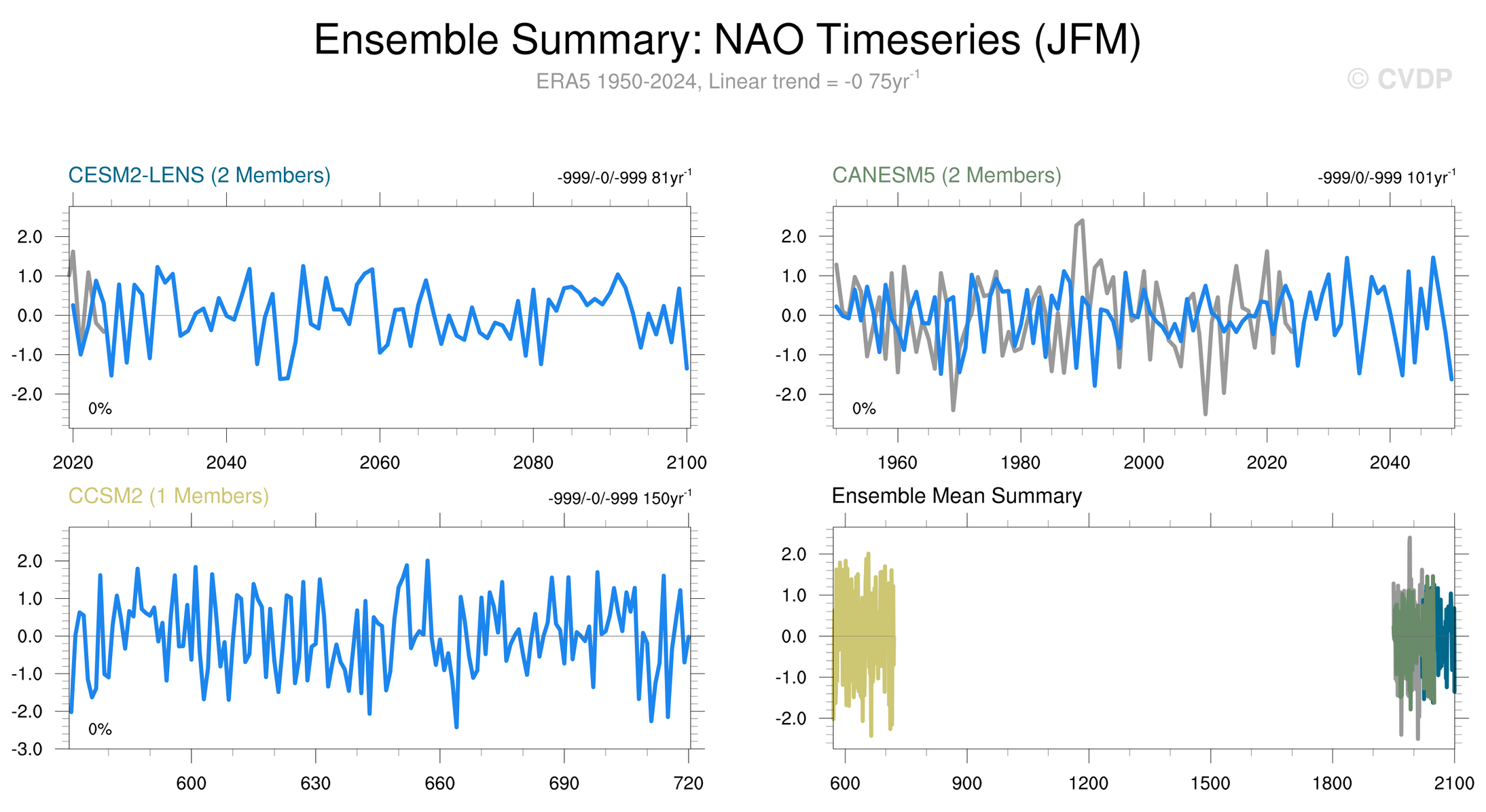 Ensemble Summary: NAO Timeseries (JFM)

ERA5 1950-2024, Linear trend = -0 75yr$^{-1}$

© CVDP

CESM2-LENS (2 Members)

-999/-0/-999 81yr$^{-1}$

2.0
1.0
0.0
-1.0
-2.0

0%

2020 2040 2060 2080 2100

CANESM5 (2 Members)

-999/0/-999 101yr$^{-1}$

2.0
1.0
0.0
-1.0
-2.0

0%

1960 1980 2000 2020 2040

CCSM2 (1 Members)

-999/-0/-999 150yr$^{-1}$

2.0
1.0
0.0
-1.0
-2.0
-3.0

0%

600 630 660 690 720

Ensemble Mean Summary

2.0
1.0
0.0
-1.0
-2.0

600 900 1200 1500 1800 2100